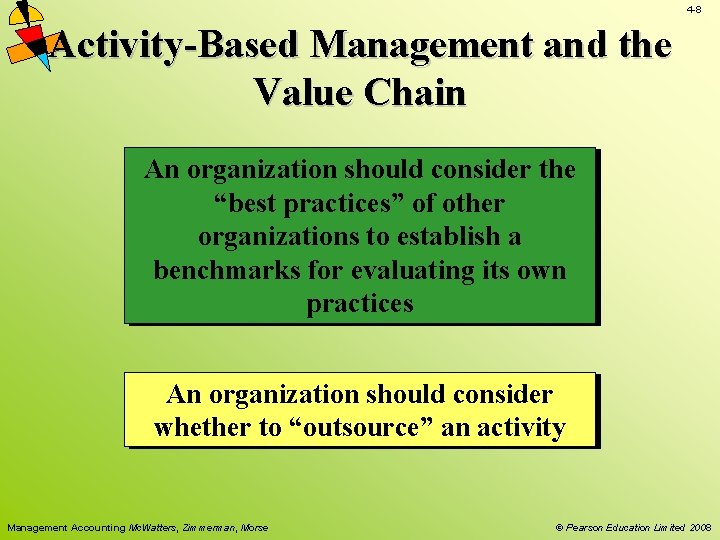 4-8

Activity-Based Management and the Value Chain

An organization should consider the “best practices” of other organizations to establish a benchmarks for evaluating its own practices

An organization should consider whether to “outsource” an activity

Management Accounting McWatters, Zimmerman, Morse

© Pearson Education Limited 2008